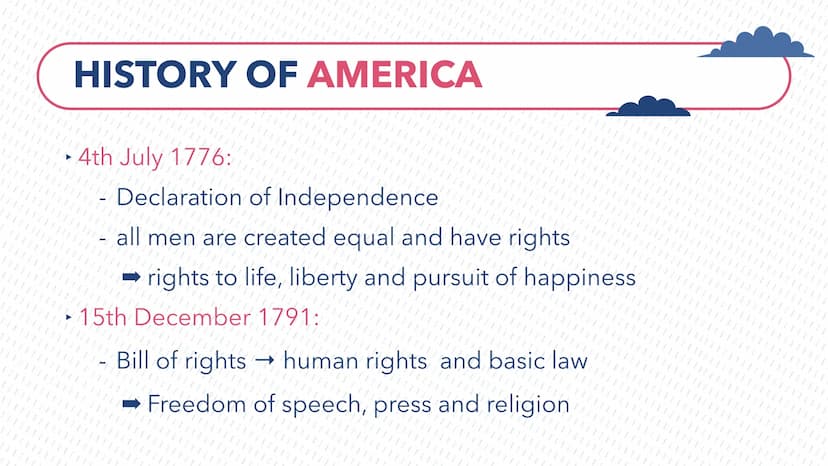 HISTORY OF AMERICA

‣ 4th July 1776:

- Declaration of Independence

- all men are created equal and have rights

➡ rights to life, liberty and pursuit of happiness

‣ 15th December 1791:

- Bill of rights → human rights and basic law

➡ Freedom of speech, press and religion